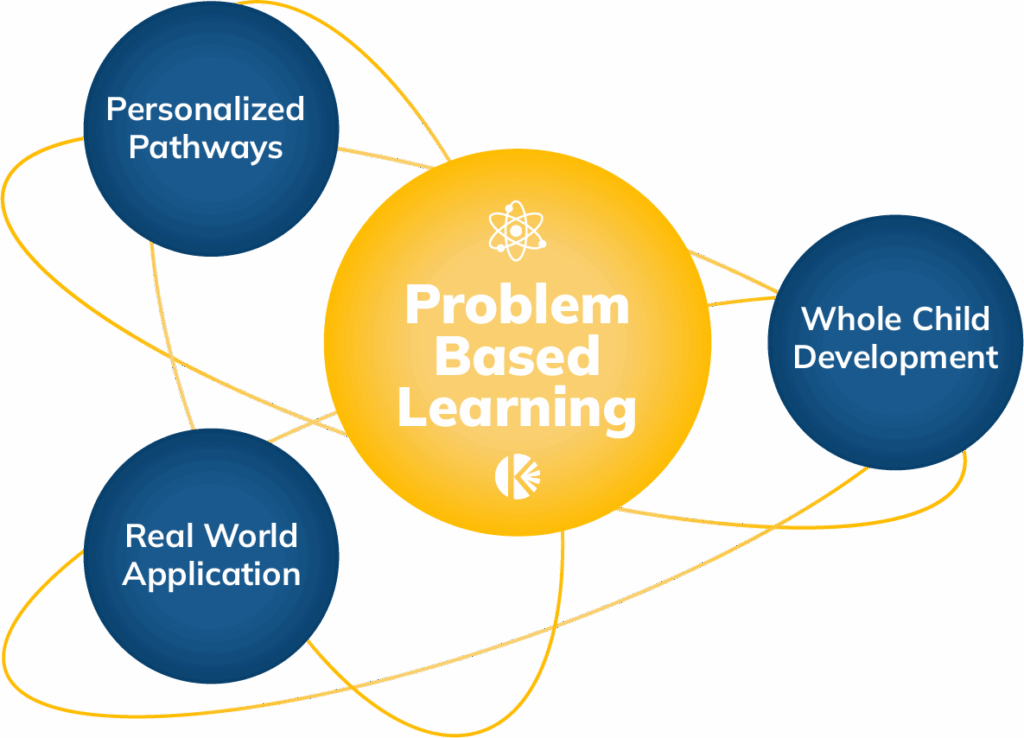 Personalized Pathways

Problem Based Learning

Whole Child Development

Real World Application